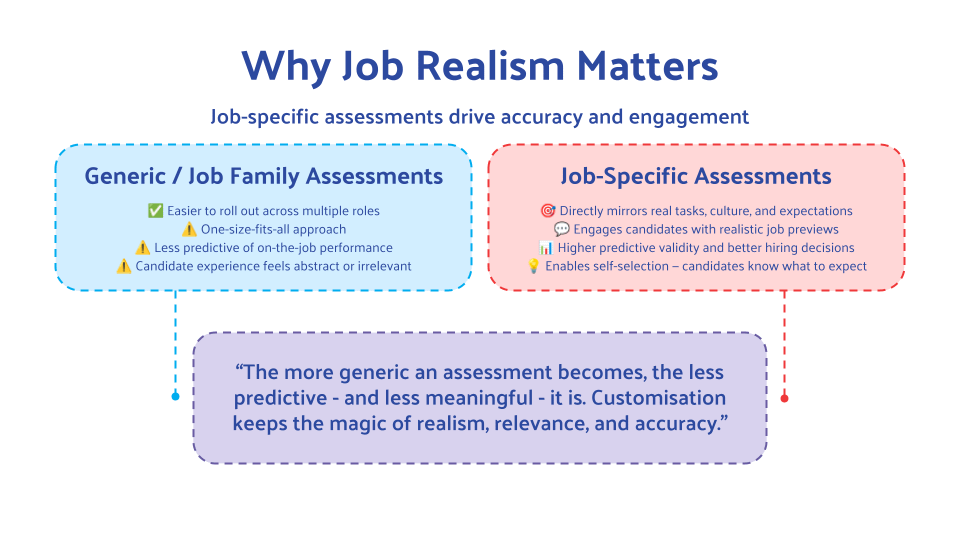 Why Job Realism Matters

Job-specific assessments drive accuracy and engagement

Generic / Job Family Assessments

✅ Easier to roll out across multiple roles
⚠️ One-size-fits-all approach
⚠️ Less predictive of on-the-job performance
⚠️ Candidate experience feels abstract or irrelevant

Job-Specific Assessments

🎯 Directly mirrors real tasks, culture, and expectations
💬 Engages candidates with realistic job previews
📊 Higher predictive validity and better hiring decisions
💡 Enables self-selection – candidates know what to expect

“The more generic an assessment becomes, the less predictive - and less meaningful - it is. Customisation keeps the magic of realism, relevance, and accuracy.”